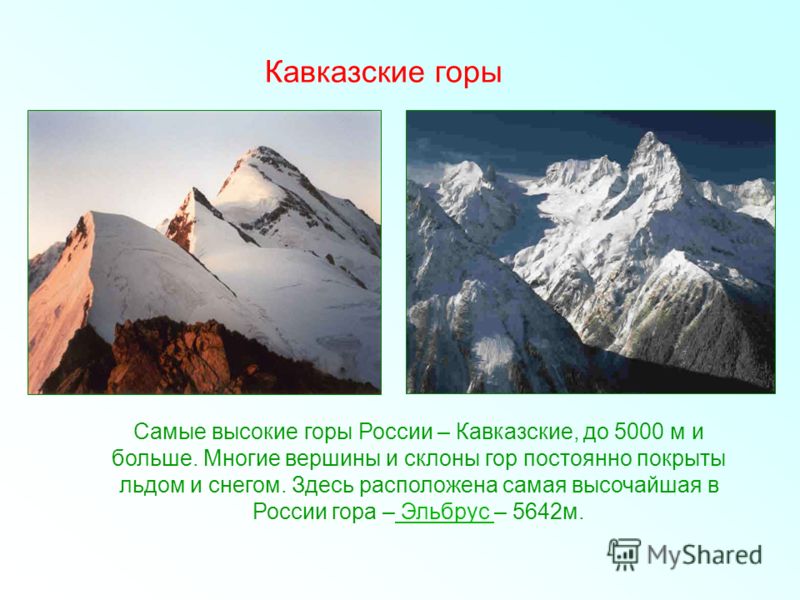 Кавказские горы

Самые высокие горы России – Кавказские, до 5000 м и больше. Многие вершины и склоны гор постоянно покрыты льдом и снегом. Здесь расположена самая высочайшая в России гора – Эльбрус – 5642м.

MyShared